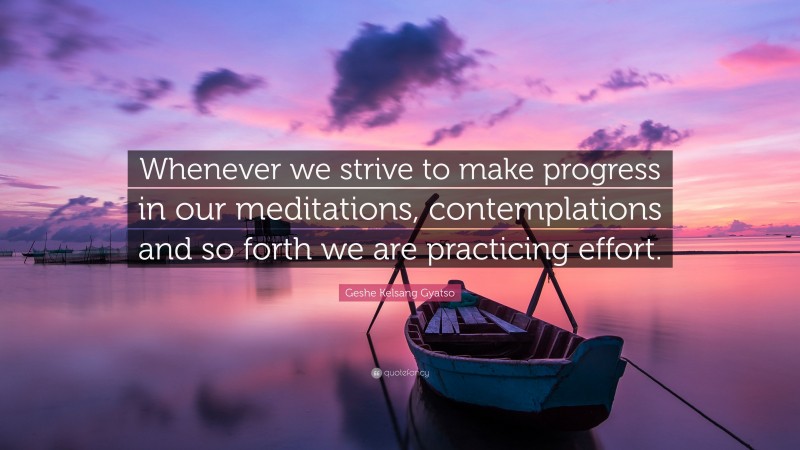 Whenever we strive to make progress in our meditations, contemplations and so forth we are practicing effort.

Geshe Kelsang Gyatso

quotefancy